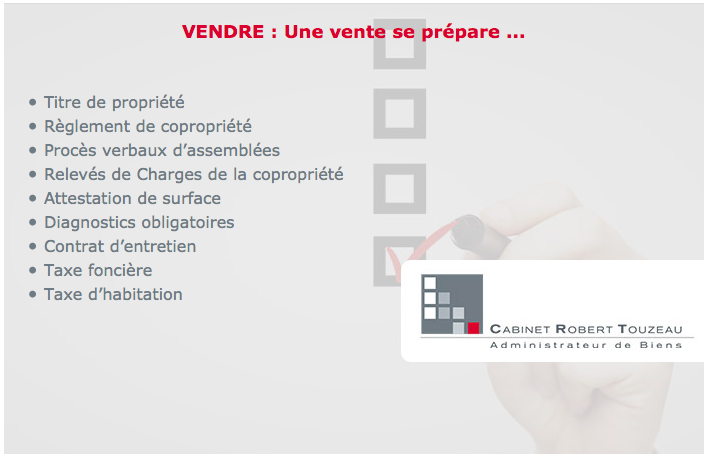 VENDRE : Une vente se prépare ...

• Titre de propriété
• Règlement de copropriété
• Procès verbaux d'assemblées
• Relevés de Charges de la copropriété
• Attestation de surface
• Diagnostics obligatoires
• Contrat d'entretien
• Taxe foncière
• Taxe d'habitation

CABINET ROBERT TOUZEAU
Administrateur de Biens